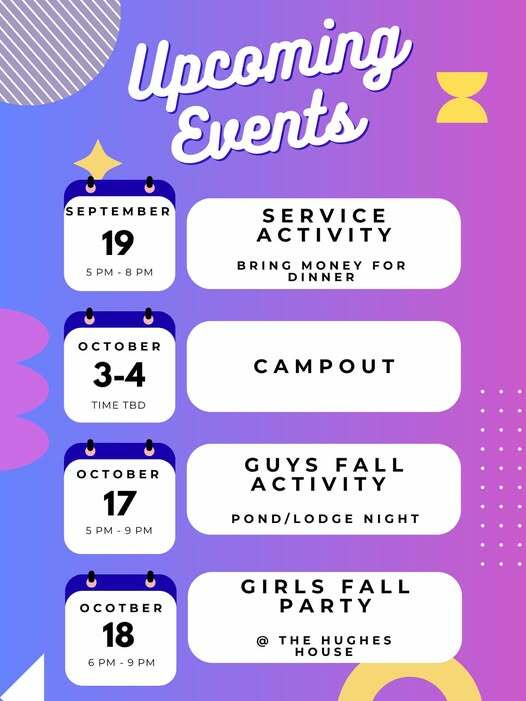 Upcoming Events

SEPTEMBER
19
5 PM - 8 PM

SERVICE ACTIVITY

BRING MONEY FOR DINNER

OCTOBER
3-4
TIME TBD

CAMPOUT

OCTOBER
17
5 PM - 9 PM

GUYS FALL ACTIVITY

POND/LODGE NIGHT

OCOTBER
18
6 PM - 9 PM

GIRLS FALL PARTY

@ THE HUGHES HOUSE